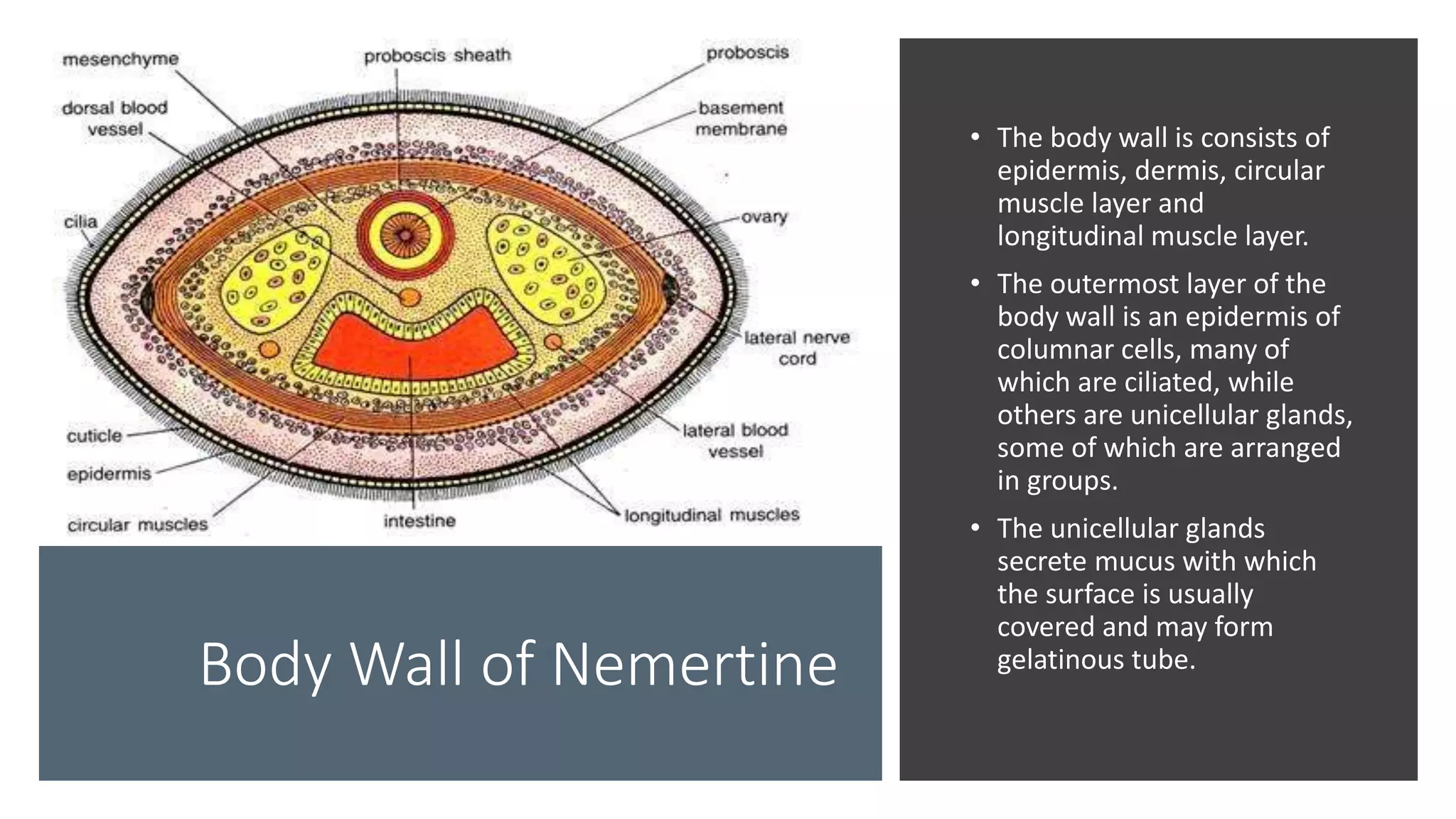 mesenchyme

proboscis sheath

proboscis

dorsal blood vessel

basement membrane

cilia

ovary

lateral nerve cord

cuticle

lateral blood vessel

epidermis

circular muscles

intestine

longitudinal muscles

Body Wall of Nemertine

• The body wall is consists of epidermis, dermis, circular muscle layer and longitudinal muscle layer.

• The outermost layer of the body wall is an epidermis of columnar cells, many of which are ciliated, while others are unicellular glands, some of which are arranged in groups.

• The unicellular glands secrete mucus with which the surface is usually covered and may form gelatinous tube.